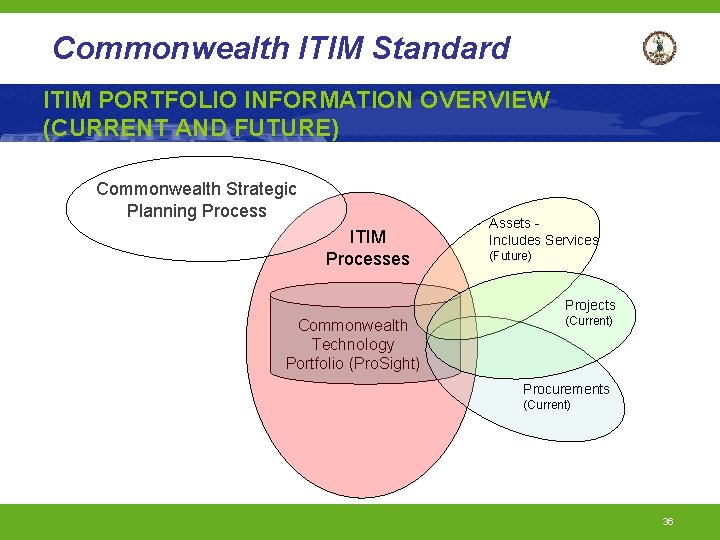 Commonwealth ITIM Standard

ITIM PORTFOLIO INFORMATION OVERVIEW (CURRENT AND FUTURE)

Commonwealth Strategic Planning Process

ITIM Processes

Commonwealth Technology Portfolio (ProSight)

Assets - Includes Services (Future)

Projects (Current)

Procurements (Current)

36